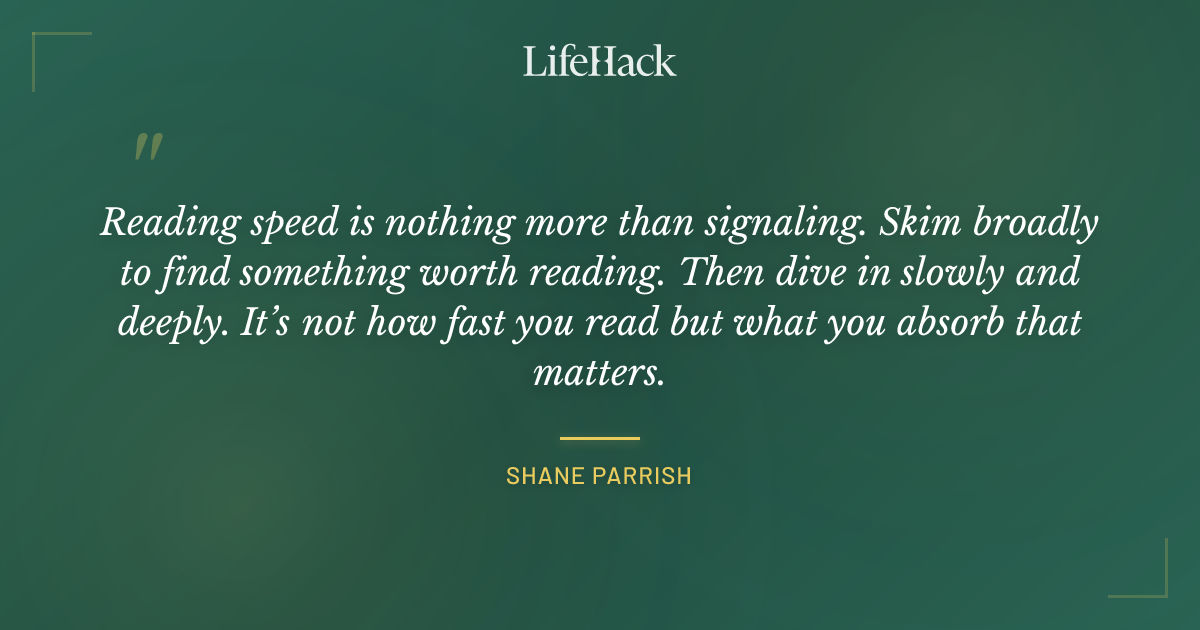 LifeHack

"

Reading speed is nothing more than signaling. Skim broadly to find something worth reading. Then dive in slowly and deeply. It’s not how fast you read but what you absorb that matters.

SHANE PARRISH